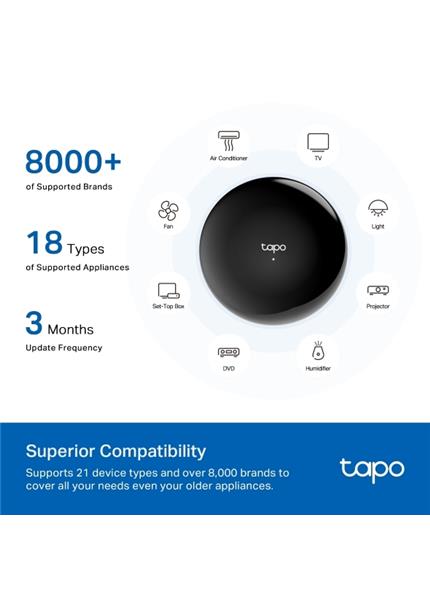 8000+
of Supported Brands

18 Types
of Supported Appliances

3 Months
Update Frequency

Air Conditioner

TV

Fan

Light

tapo

Set-Top Box

Projector

DVD

Humidifier

Superior Compatibility
Supports 21 device types and over 8,000 brands to cover all your needs even your older appliances.

tapo